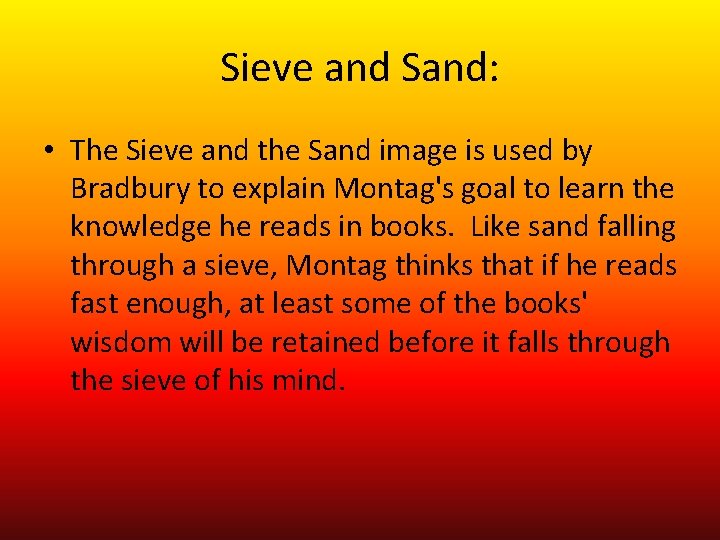 Sieve and Sand:

• The Sieve and the Sand image is used by Bradbury to explain Montag's goal to learn the knowledge he reads in books. Like sand falling through a sieve, Montag thinks that if he reads fast enough, at least some of the books' wisdom will be retained before it falls through the sieve of his mind.